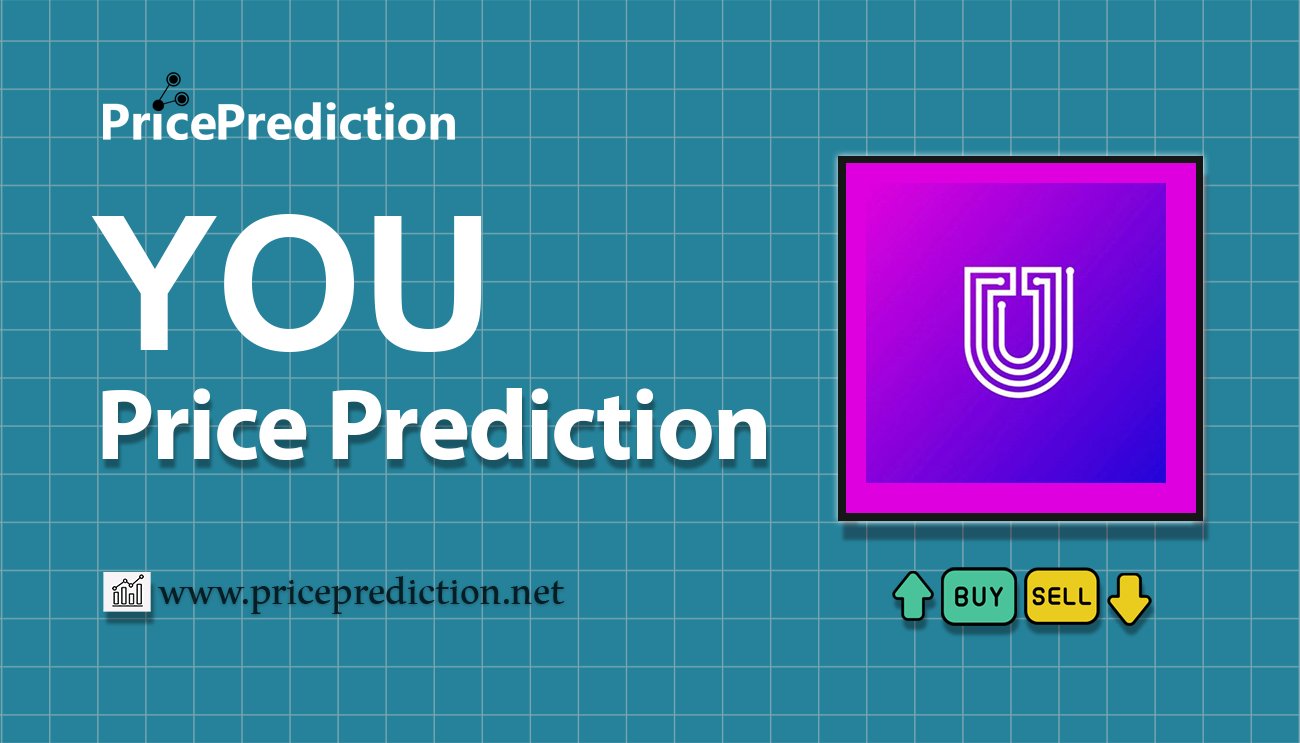 PricePrediction

YOU
Price Prediction

www.priceprediction.net

BUY SELL